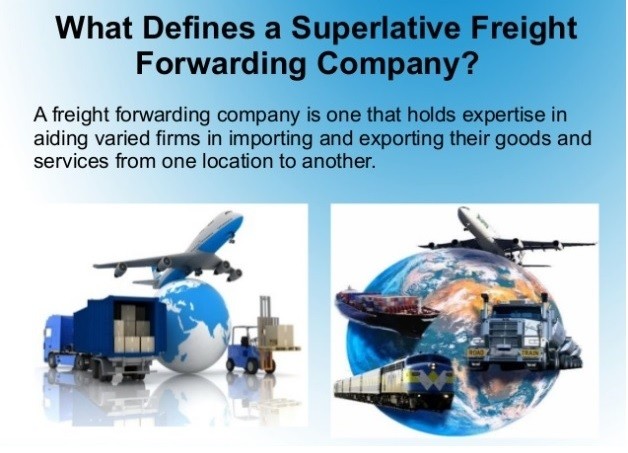 What Defines a Superlative Freight Forwarding Company?

A freight forwarding company is one that holds expertise in aiding varied firms in importing and exporting their goods and services from one location to another.

ROAD TRAIN